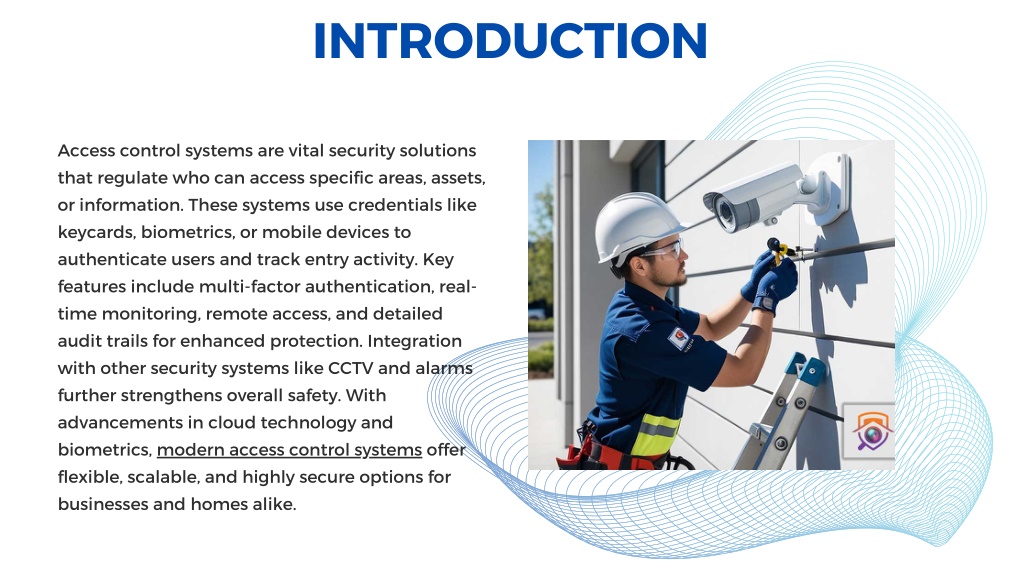 INTRODUCTION

Access control systems are vital security solutions that regulate who can access specific areas, assets, or information. These systems use credentials like keycards, biometrics, or mobile devices to authenticate users and track entry activity. Key features include multi-factor authentication, real-time monitoring, remote access, and detailed audit trails for enhanced protection. Integration with other security systems like CCTV and alarms further strengthens overall safety. With advancements in cloud technology and biometrics, modern access control systems offer flexible, scalable, and highly secure options for businesses and homes alike.